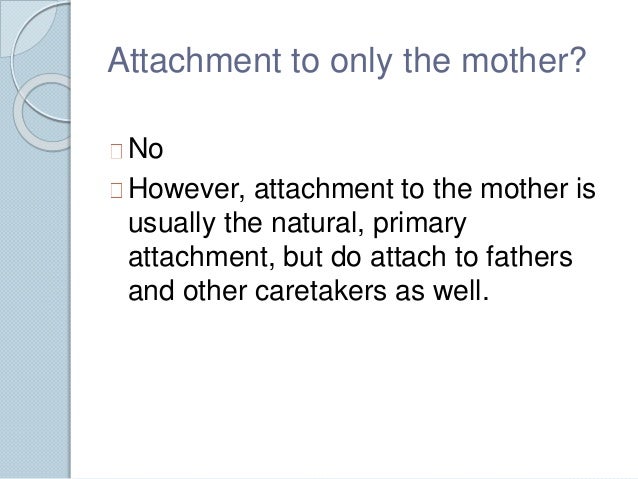 Attachment to only the mother?

No

However, attachment to the mother is usually the natural, primary attachment, but do attach to fathers and other caretakers as well.